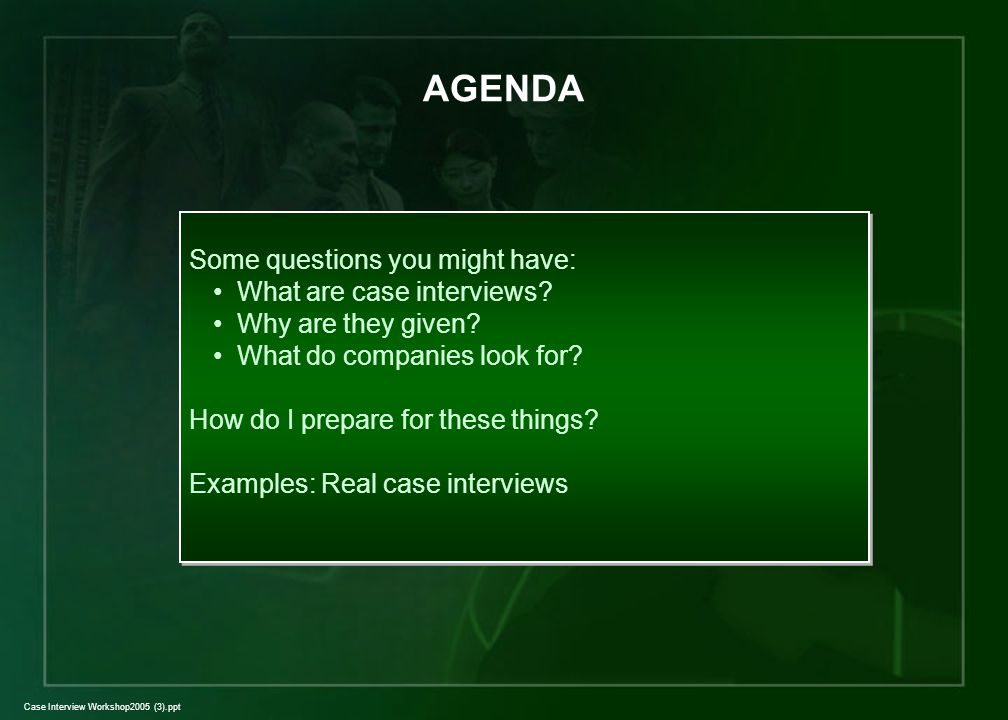 AGENDA

Some questions you might have:
• What are case interviews?
• Why are they given?
• What do companies look for?

How do I prepare for these things?

Examples: Real case interviews

Case Interview Workshop2005 (3).ppt